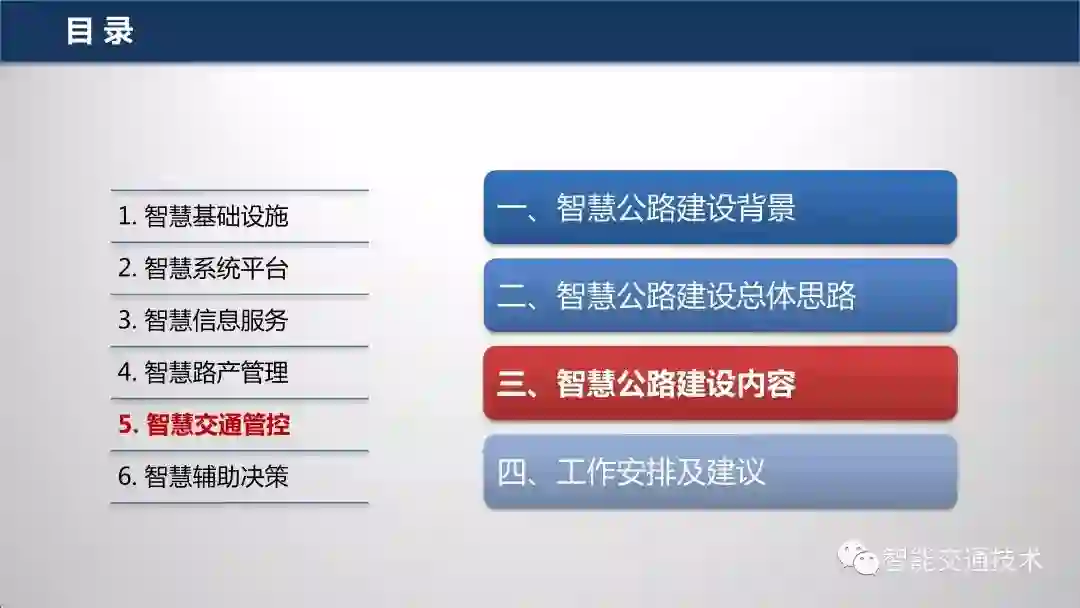 目 录

1. 智慧基础设施

2. 智慧系统平台

3. 智慧信息服务

4. 智慧路产管理

5. 智慧交通管控

6. 智慧辅助决策

一、智慧公路建设背景

二、智慧公路建设总体思路

三、智慧公路建设内容

四、工作安排及建议

智能交通技术